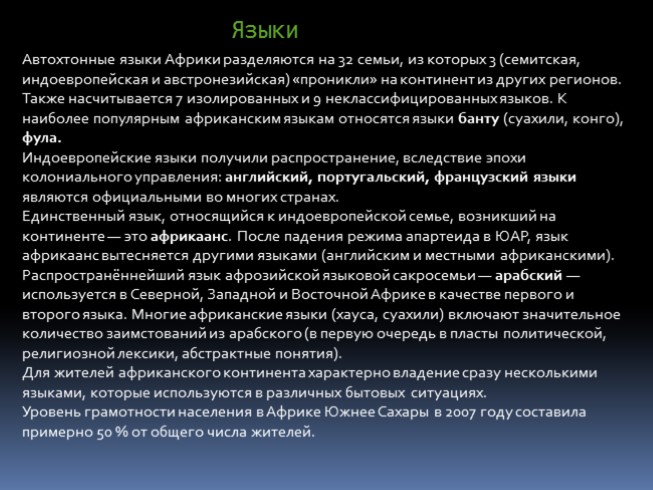 Языки

Автохтонные языки Африки разделяются на 32 семьи, из которых 3 (семитская, индоевропейская и австронезийская) «проникли» на континент из других регионов. Также насчитывается 7 изолированных и 9 неклассифицированных языков. К наиболее популярным африканским языкам относятся языки банту (суахили, конго), фула.
Индоевропейские языки получили распространение, вследствие эпохи колониального управления: английский, португальский, французский языки являются официальными во многих странах.
Единственный язык, относящийся к индоевропейской семье, возникший на континенте — это африкаанс. После падения режима апартеида в ЮАР, язык африкаанс вытесняется другими языками (английским и местными африканскими).
Распространённейший язык афрозийской языковой сакросемьи — арабский — используется в Северной, Западной и Восточной Африке в качестве первого и второго языка. Многие африканские языки (хауса, суахили) включают значительное количество заимствований из арабского (в первую очередь в пласты политической, религиозной лексики, абстрактные понятия).
Для жителей африканского континента характерно владение сразу несколькими языками, которые используются в различных бытовых ситуациях.
Уровень грамотности населения в Африке Южнее Сахары в 2007 году составила примерно 50 % от общего числа жителей.